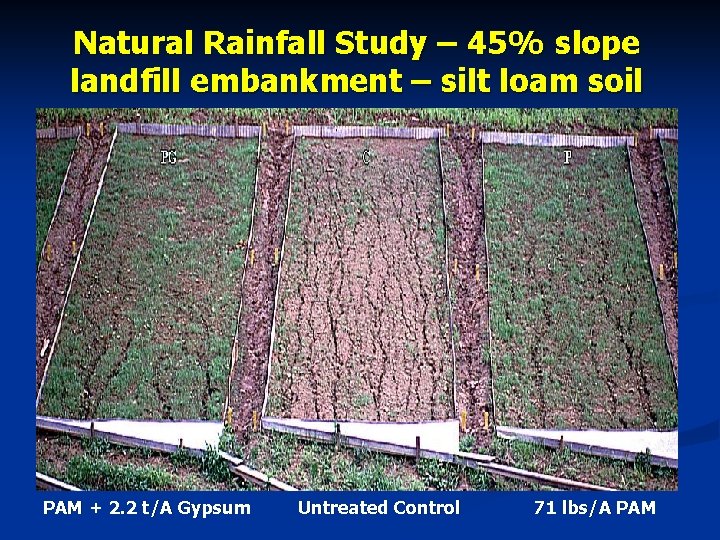 Natural Rainfall Study – 45% slope landfill embankment – silt loam soil

PG

C

P

PAM + 2.2 t/A Gypsum

Untreated Control

71 lbs/A PAM